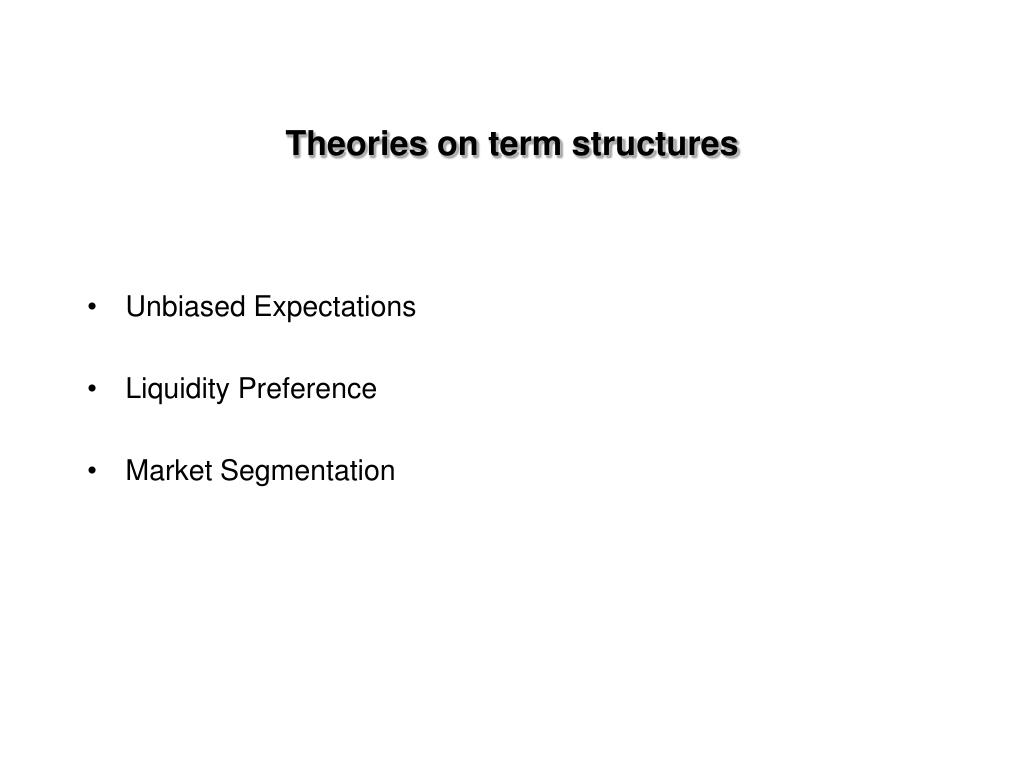 Theories on term structures

• Unbiased Expectations

• Liquidity Preference

• Market Segmentation